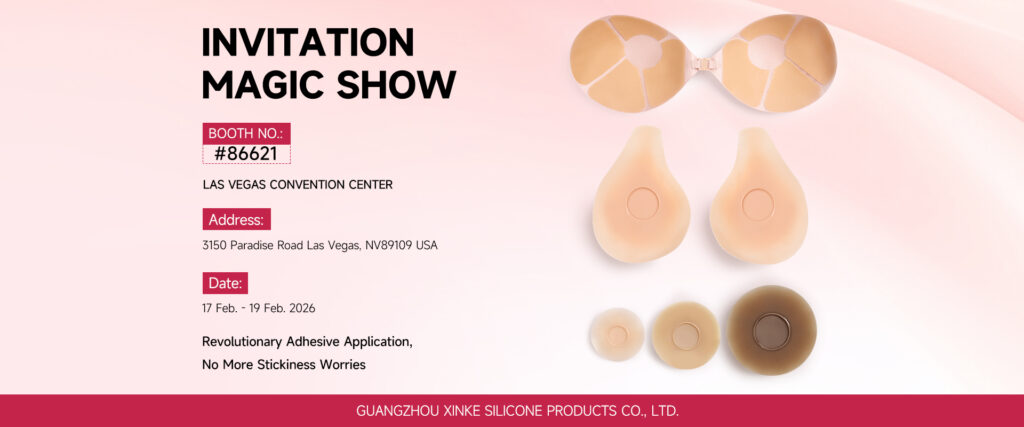 INVITATION
MAGIC SHOW

BOOTH NO.:
#86621

LAS VEGAS CONVENTION CENTER

Address:
3150 Paradise Road Las Vegas, NV89109 USA

Date:
17 Feb. - 19 Feb. 2026

Revolutionary Adhesive Application,
No More Stickiness Worries

GUANGZHOU XINKE SILICONE PRODUCTS CO., LTD.